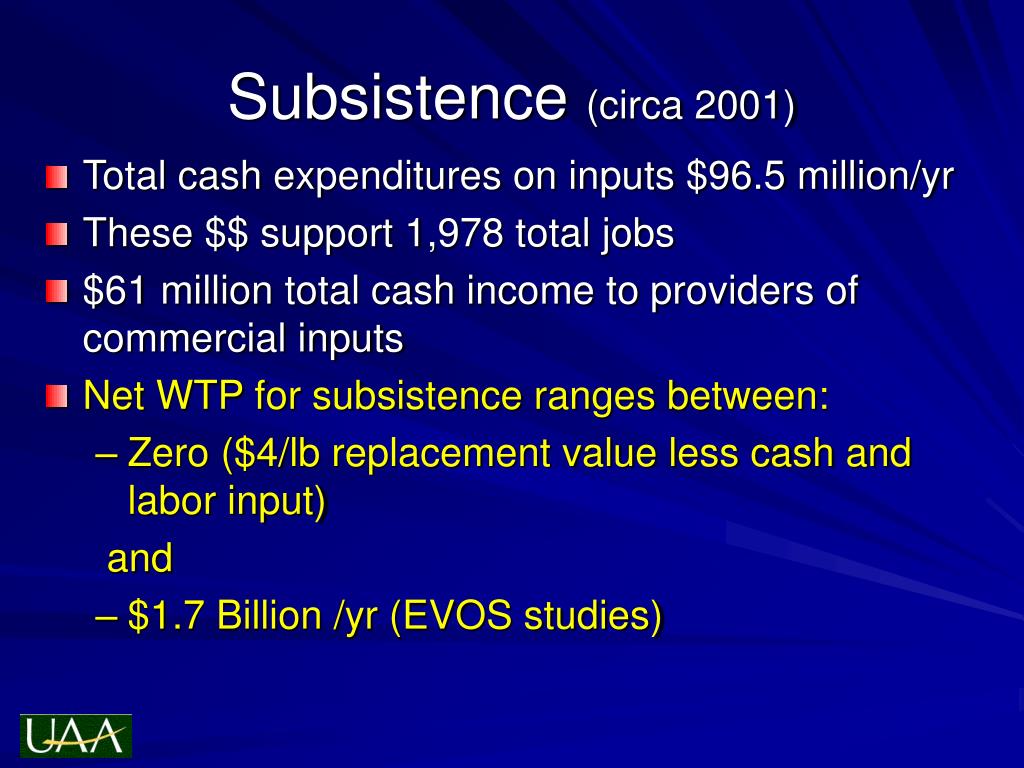 Subsistence (circa 2001)

Total cash expenditures on inputs \$96.5 million/yr

These \$\$ support 1,978 total jobs

\$61 million total cash income to providers of commercial inputs

Net WTP for subsistence ranges between:

– Zero (\$4/lb replacement value less cash and labor input)

and

– \$1.7 Billion /yr (EVOS studies)

UAA